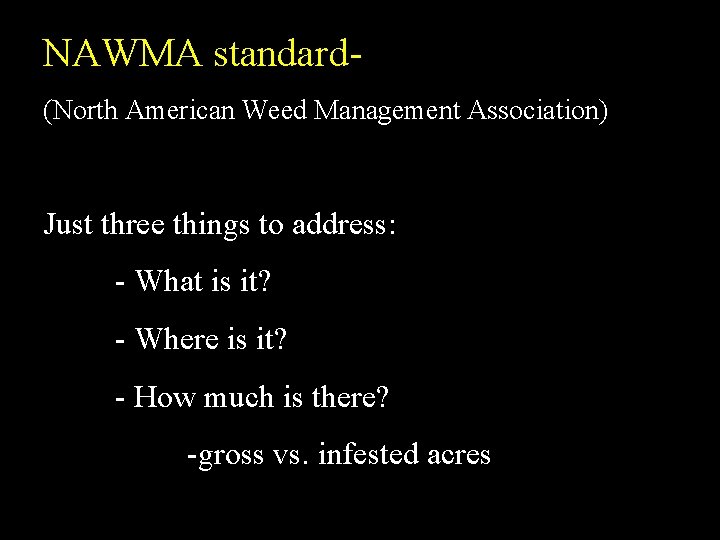 NAWMA standard-

(North American Weed Management Association)

Just three things to address:

- What is it?

- Where is it?

- How much is there?

-gross vs. infested acres